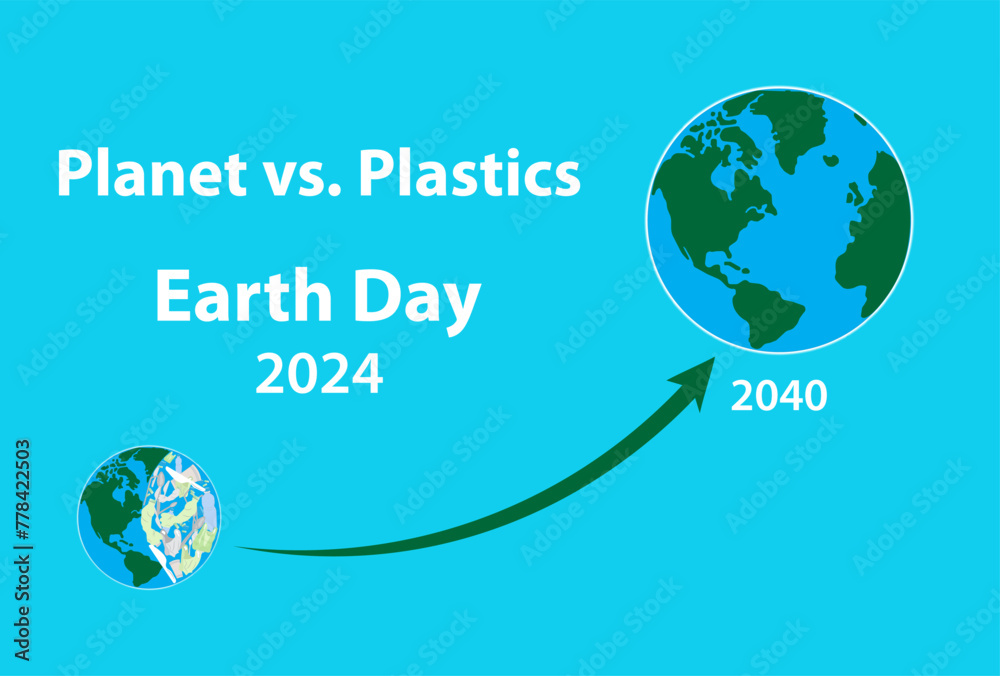 Planet vs. Plastics

Earth Day
2024

2040

Adobe Stock | #778422503